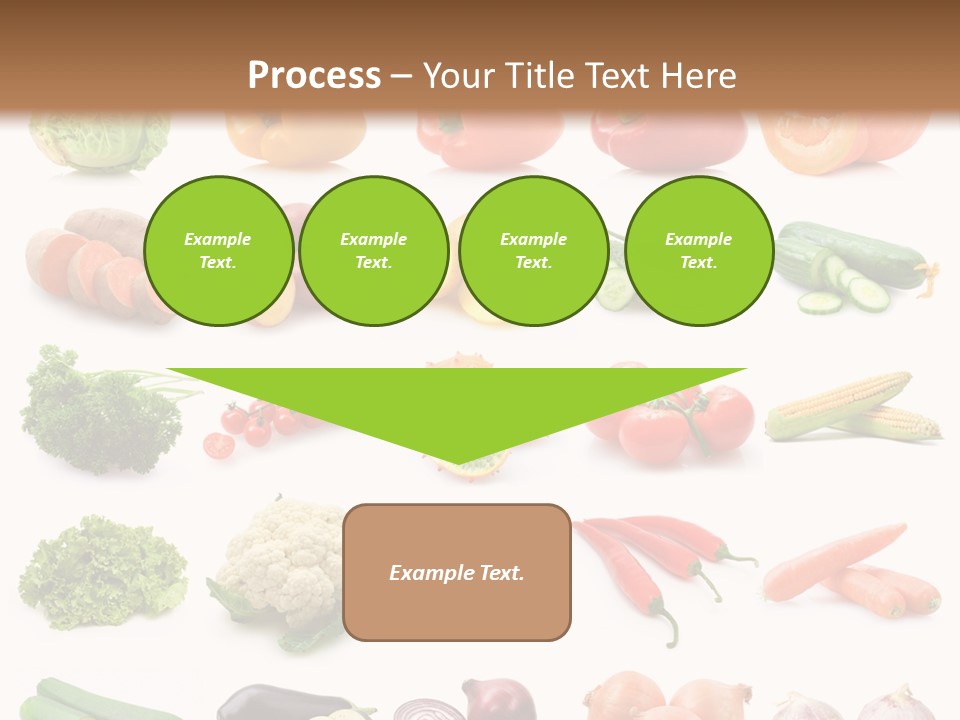 Process – Your Title Text Here

Example Text.

Example Text.

Example Text.

Example Text.

Example Text.